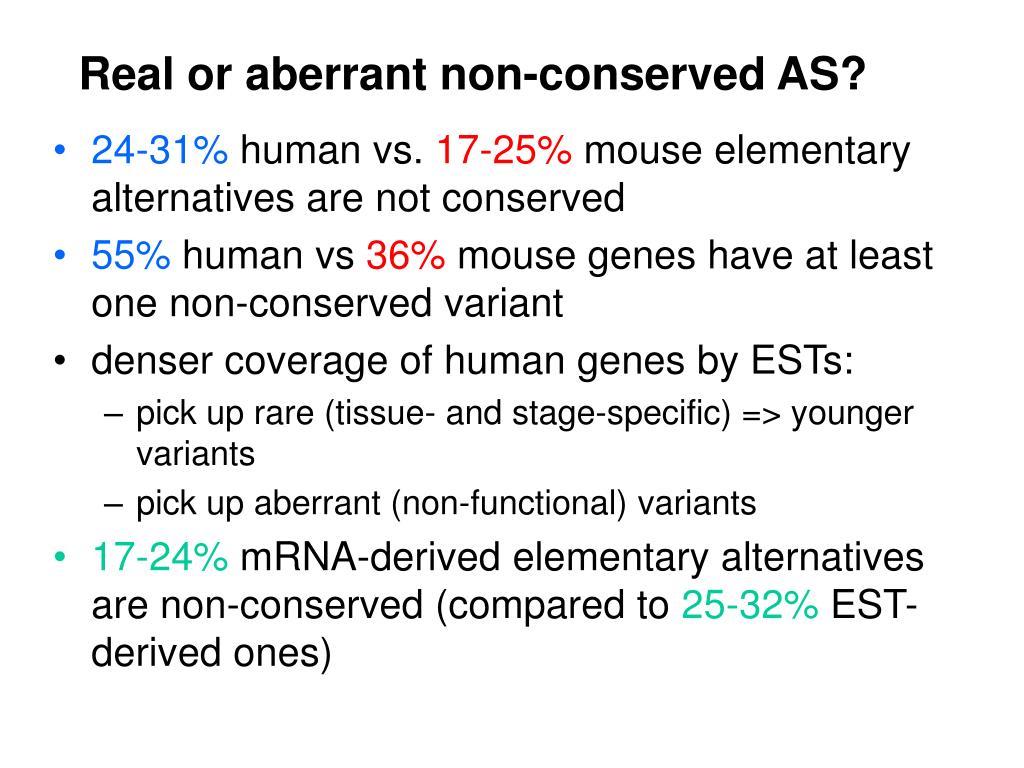 Real or aberrant non-conserved AS?

• 24-31% human vs. 17-25% mouse elementary alternatives are not conserved
• 55% human vs 36% mouse genes have at least one non-conserved variant
• denser coverage of human genes by ESTs:
– pick up rare (tissue- and stage-specific) => younger variants
– pick up aberrant (non-functional) variants
• 17-24% mRNA-derived elementary alternatives are non-conserved (compared to 25-32% EST-derived ones)